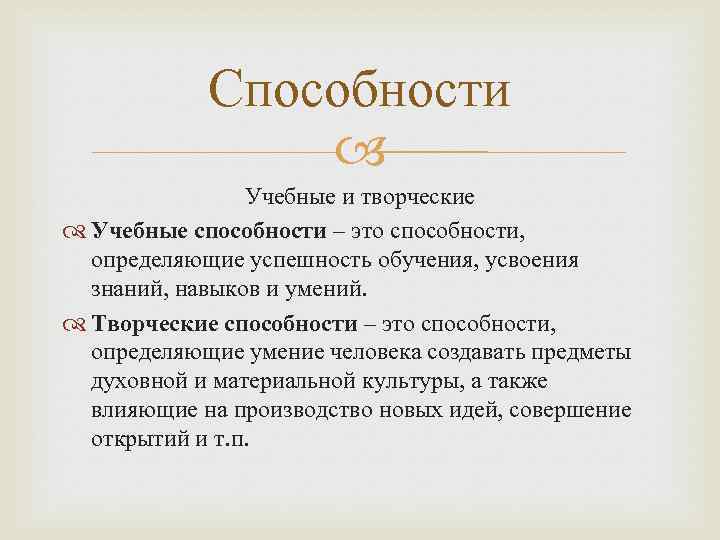 Способности

Учебные и творческие

Учебные способности – это способности, определяющие успешность обучения, усвоения знаний, навыков и умений.

Творческие способности – это способности, определяющие умение человека создавать предметы духовной и материальной культуры, а также влияющие на производство новых идей, совершение открытий и т.п.